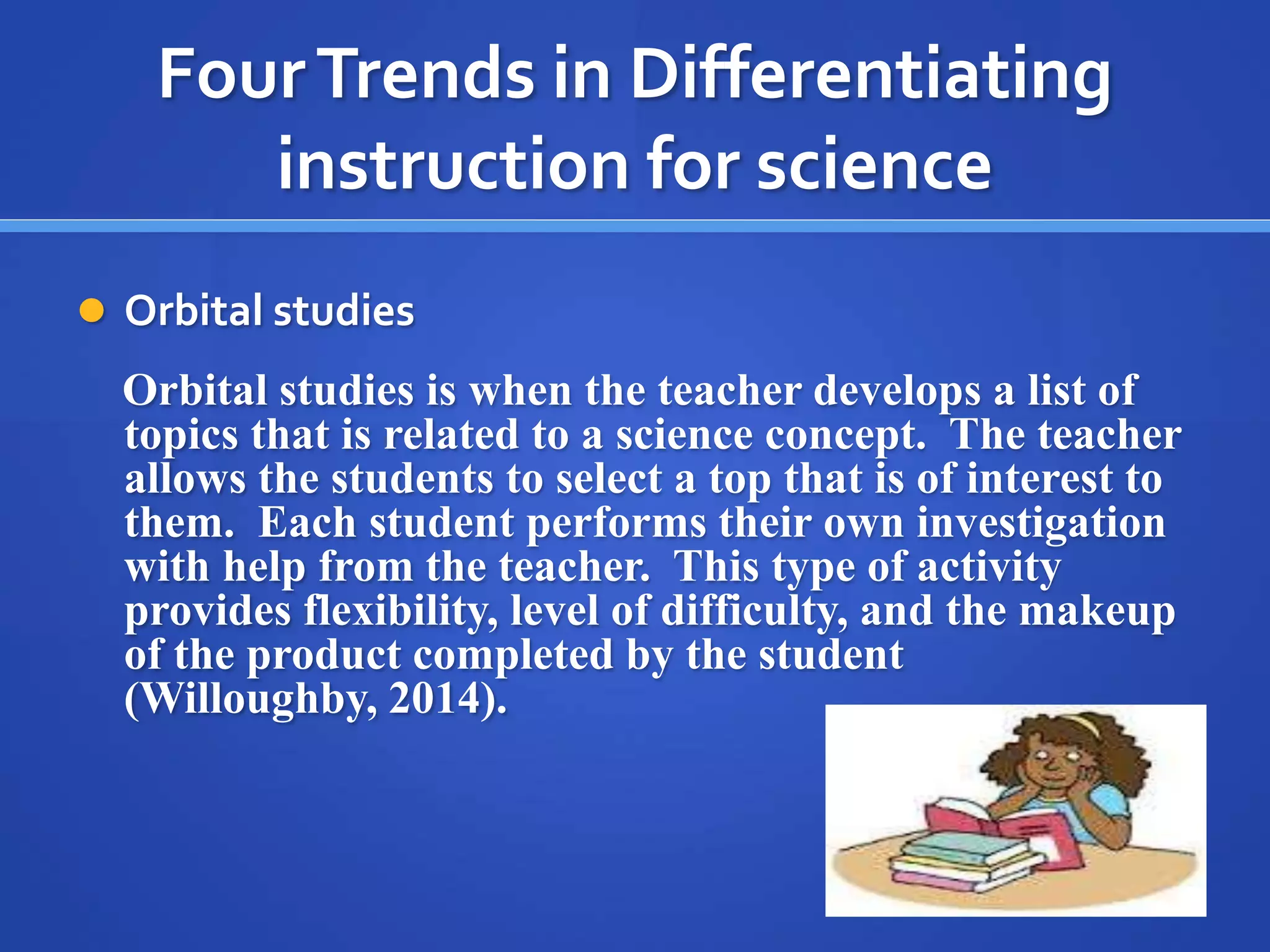 Four Trends in Differentiating instruction for science

Orbital studies

Orbital studies is when the teacher develops a list of topics that is related to a science concept. The teacher allows the students to select a top that is of interest to them. Each student performs their own investigation with help from the teacher. This type of activity provides flexibility, level of difficulty, and the makeup of the product completed by the student (Willoughby, 2014).